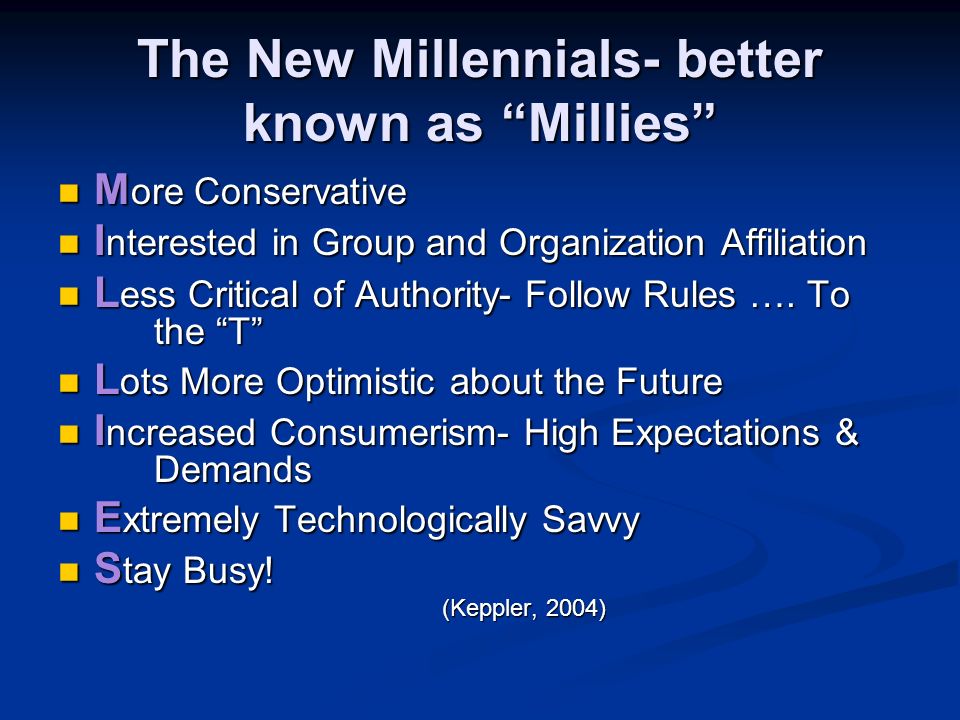 The New Millennials- better known as “Millies”

- More Conservative
- Interested in Group and Organization Affiliation
- Less Critical of Authority- Follow Rules …. To the “T”
- Lots More Optimistic about the Future
- Increased Consumerism- High Expectations & Demands
- Extremely Technologically Savvy
- Stay Busy!

(Keppler, 2004)